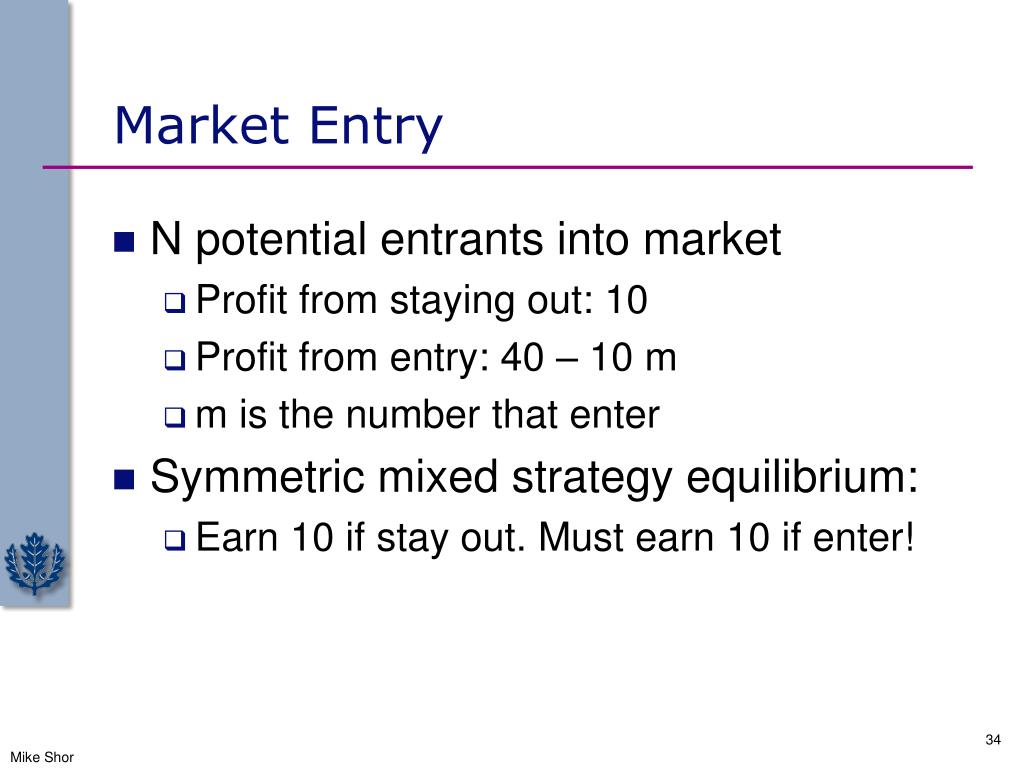 Market Entry

N potential entrants into market

Profit from staying out: 10

Profit from entry: 40 – 10 m

m is the number that enter

Symmetric mixed strategy equilibrium:

Earn 10 if stay out. Must earn 10 if enter!

34

Mike Shor